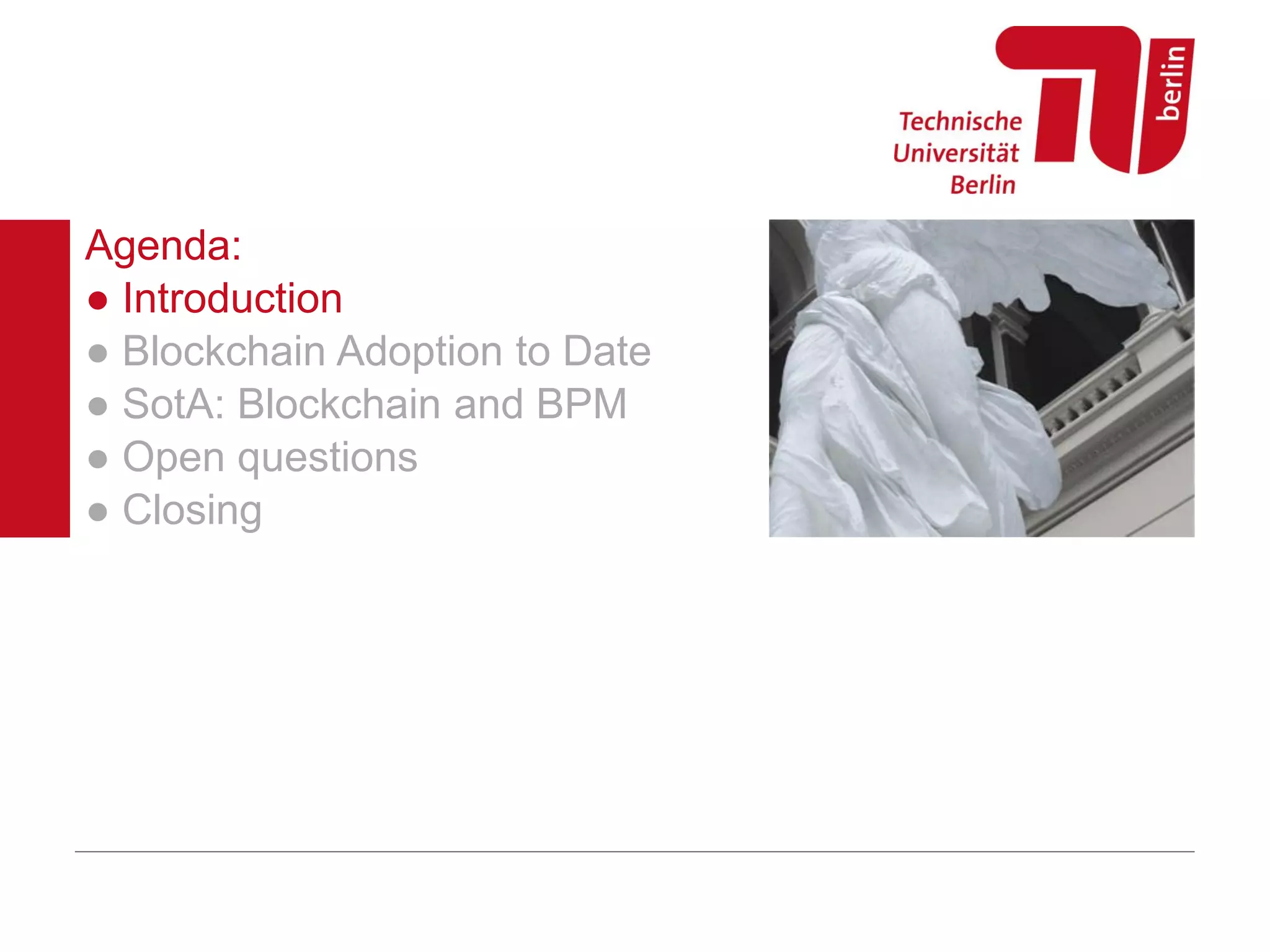 Technische Universität Berlin

berlin

Agenda:
● Introduction
● Blockchain Adoption to Date
● SotA: Blockchain and BPM
● Open questions
● Closing